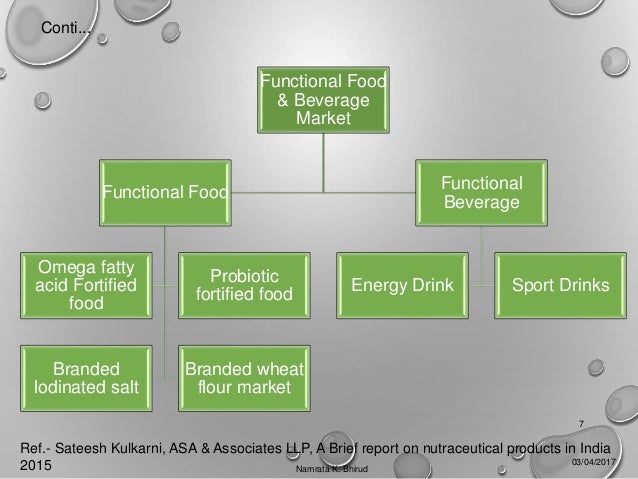 Conti...

Functional Food & Beverage Market

Functional Food

Functional Beverage

Omega fatty acid Fortified food

Probiotic fortified food

Energy Drink

Sport Drinks

Branded Iodinated salt

Branded wheat flour market

7

Ref.- Sateesh Kulkarni, ASA & Associates LLP, A Brief report on nutraceutical products in India 2015

Namrata K. Bhirud

03/04/2017